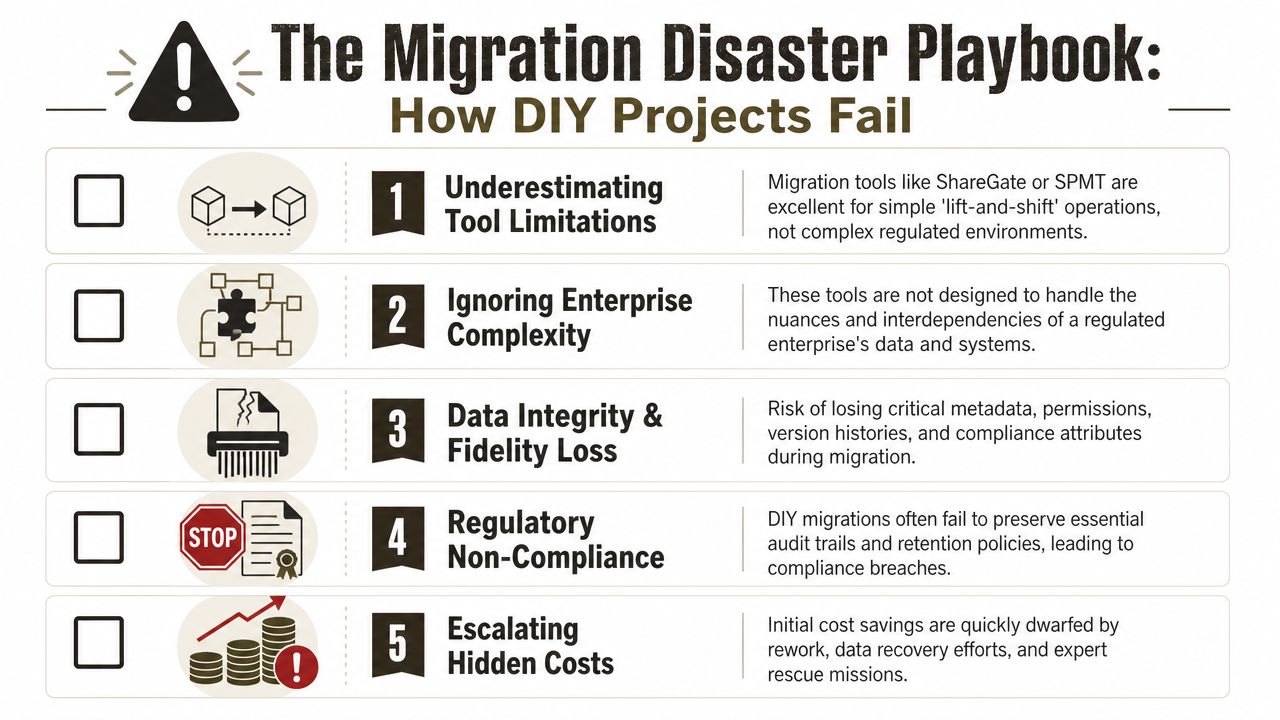 The Migration Disaster Playbook:
How DIY Projects Fail

1 Underestimating Tool Limitations
Migration tools like ShareGate or SPMT are excellent for simple 'lift-and-shift' operations, not complex regulated environments.

2 Ignoring Enterprise Complexity
These tools are not designed to handle the nuances and interdependencies of a regulated enterprise's data and systems.

3 Data Integrity & Fidelity Loss
Risk of losing critical metadata, permissions, version histories, and compliance attributes during migration.

STOP

4 Regulatory Non-Compliance
DIY migrations often fail to preserve essential audit trails and retention policies, leading to compliance breaches.

5 Escalating Hidden Costs
Initial cost savings are quickly dwarfed by rework, data recovery efforts, and expert rescue missions.